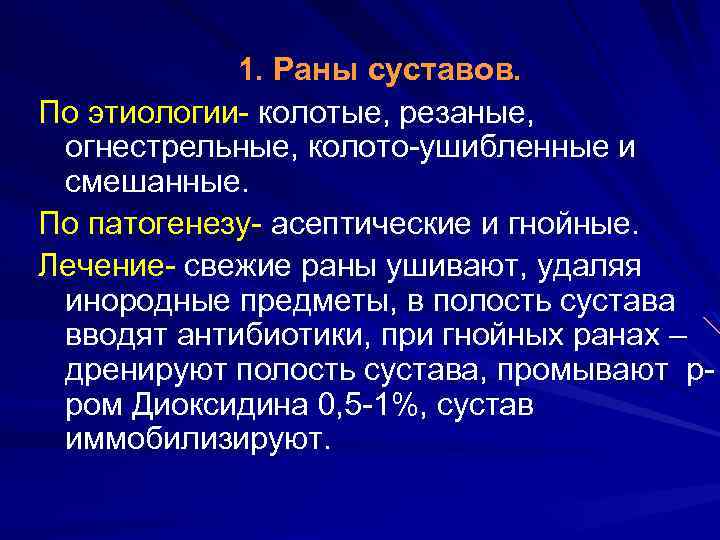 1. Раны суставов.

По этиологии- колотые, резаные, огнестрельные, колото-ушибленные и смешанные.

По патогенезу- асептические и гнойные.

Лечение- свежие раны ушивают, удаляя инородные предметы, в полость сустава вводят антибиотики, при гнойных ранах – дренируют полость сустава, промывают р-ром Диоксидина 0,5-1%, сустав иммобилизируют.